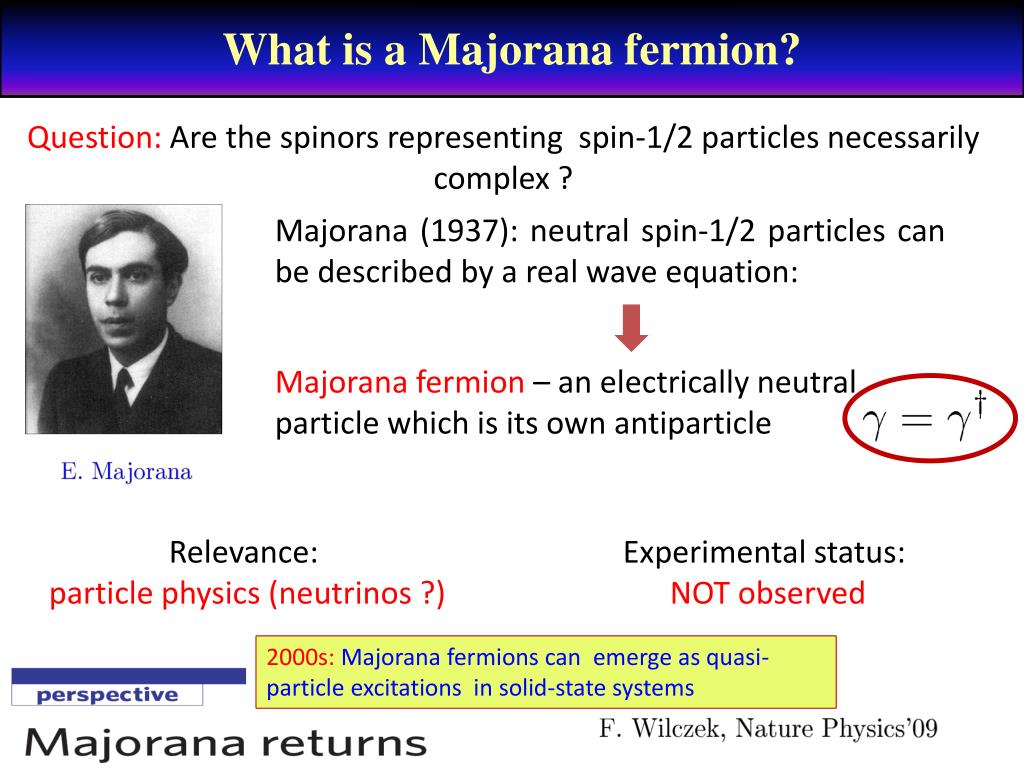 What is a Majorana fermion?

Question: Are the spinors representing spin-1/2 particles necessarily complex ?

Majorana (1937): neutral spin-1/2 particles can be described by a real wave equation:

Majorana fermion – an electrically neutral particle which is its own antiparticle

$\gamma = \gamma^\dagger$

E. Majorana

Relevance:
particle physics (neutrinos ?)

Experimental status:
NOT observed

2000s: Majorana fermions can emerge as quasi-particle excitations in solid-state systems

perspective

Majorana returns

F. Wilczek, Nature Physics'09